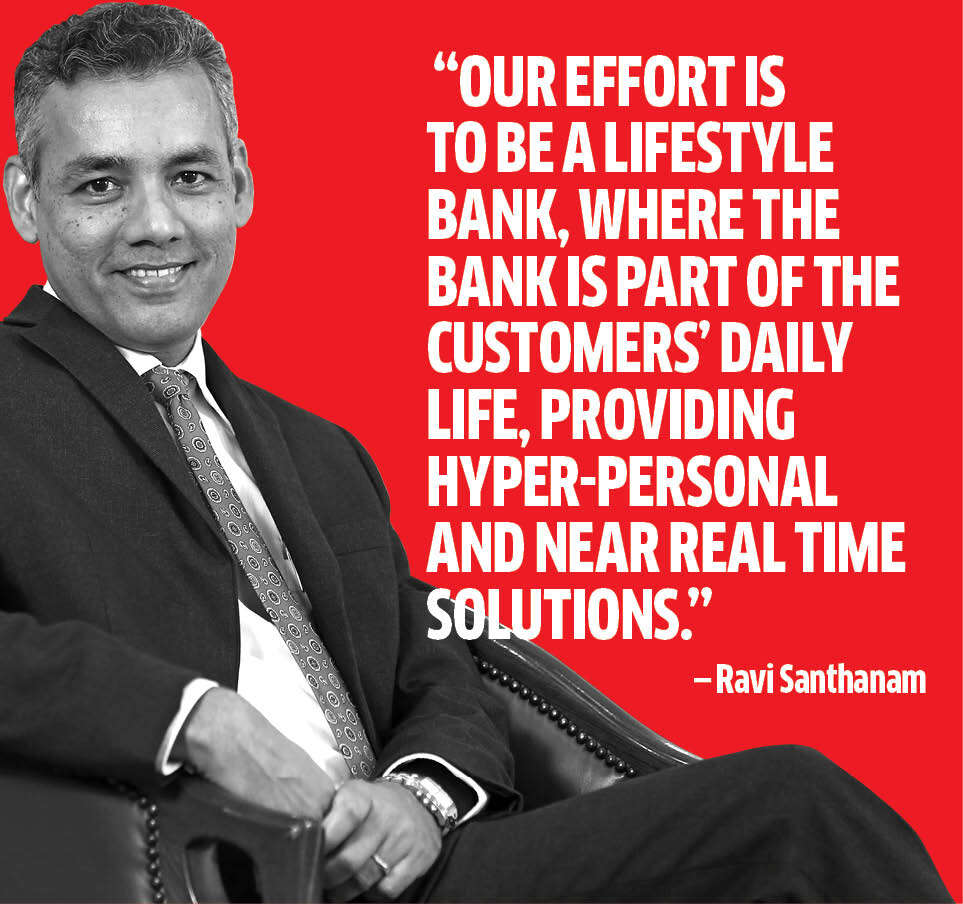 “OUR EFFORT IS TO BE A LIFESTYLE BANK, WHERE THE BANK IS PART OF THE CUSTOMERS’ DAILY LIFE, PROVIDING HYPER-PERSONAL AND NEAR REAL TIME SOLUTIONS.”

– Ravi Santhanam